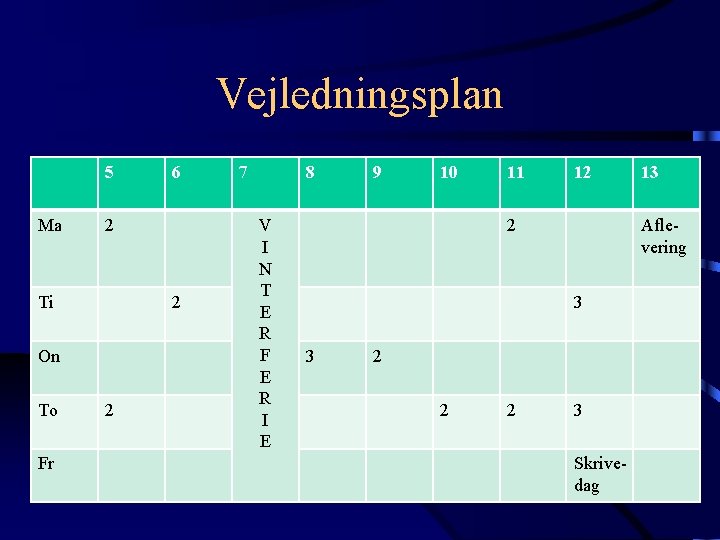 Vejledningsplan

| | 5 | 6 | 7 | 8 | 9 | 10 | 11 | 12 | 13 |
|---|---|---|---|---|---|---|---|---|---|
| Ma | 2 | | V I N T E R F E R I E | | | | 2 | | Aflevering |
| Ti | | 2 | | | | | | 3 | |
| On | | | | 3 | 2 | | | | |
| To | 2 | | | | | 2 | 2 | 3 | |
| Fr | | | | | | | | Skrivedag | |